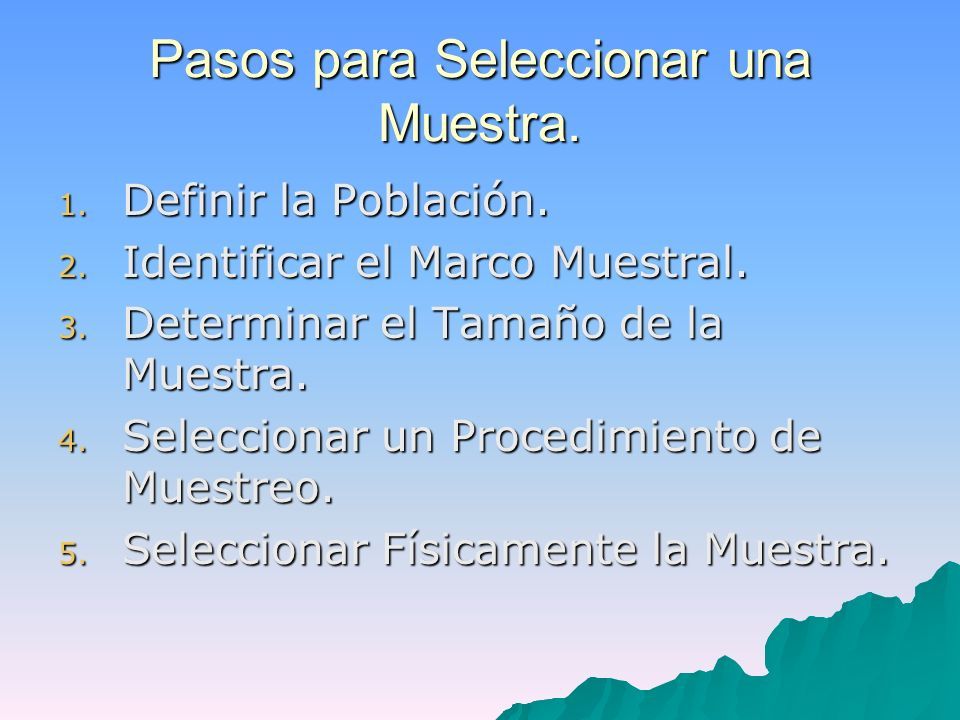 Pasos para Seleccionar una Muestra.

1. Definir la Población.
2. Identificar el Marco Muestral.
3. Determinar el Tamaño de la Muestra.
4. Seleccionar un Procedimiento de Muestreo.
5. Seleccionar Físicamente la Muestra.